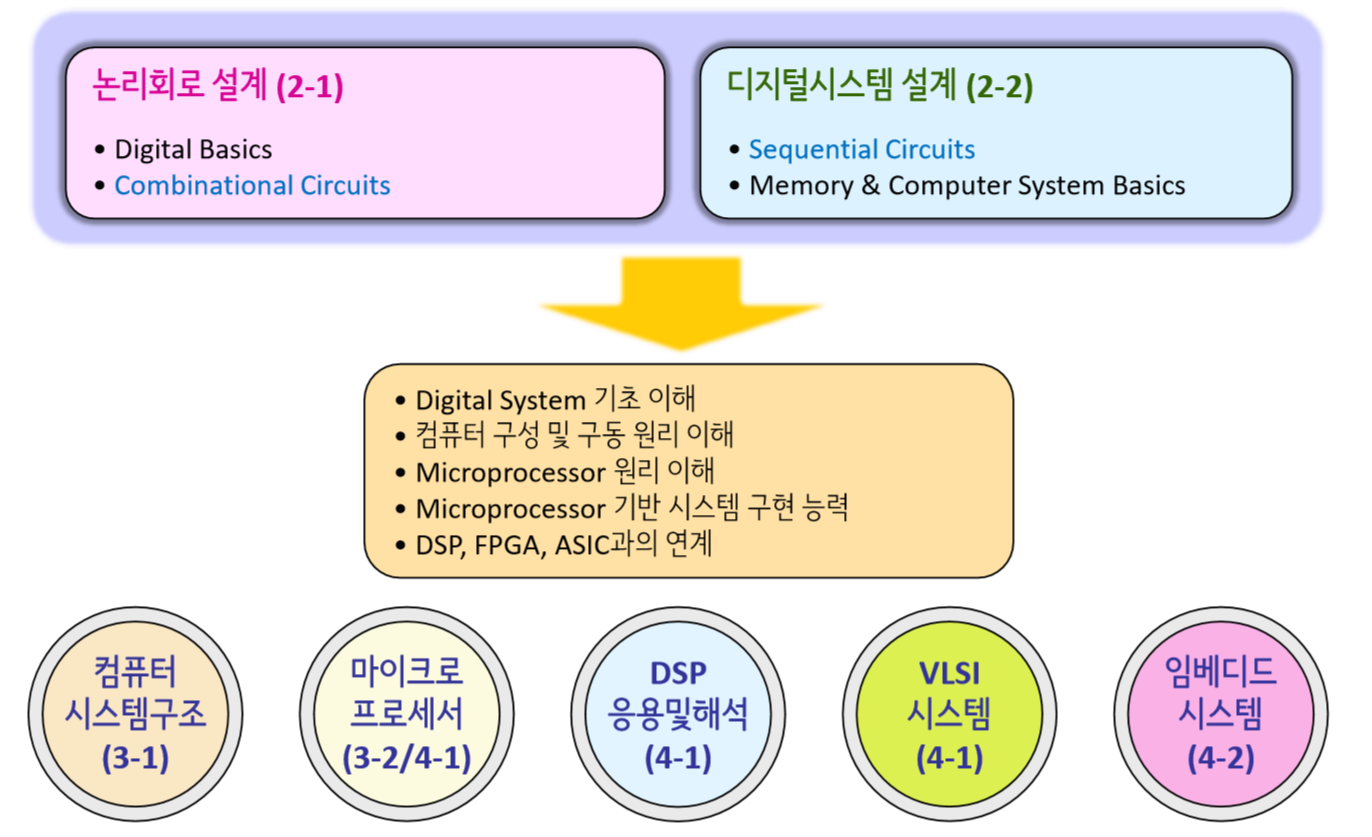 논리회로 설계 (2-1)

• Digital Basics
• Combinational Circuits

디지털시스템 설계 (2-2)

• Sequential Circuits
• Memory & Computer System Basics

• Digital System 기초 이해
• 컴퓨터 구성 및 구동 원리 이해
• Microprocessor 원리 이해
• Microprocessor 기반 시스템 구현 능력
• DSP, FPGA, ASIC과의 연계

컴퓨터 시스템구조 (3-1)

마이크로 프로세서 (3-2/4-1)

DSP 응용및해석 (4-1)

VLSI 시스템 (4-1)

임베디드 시스템 (4-2)